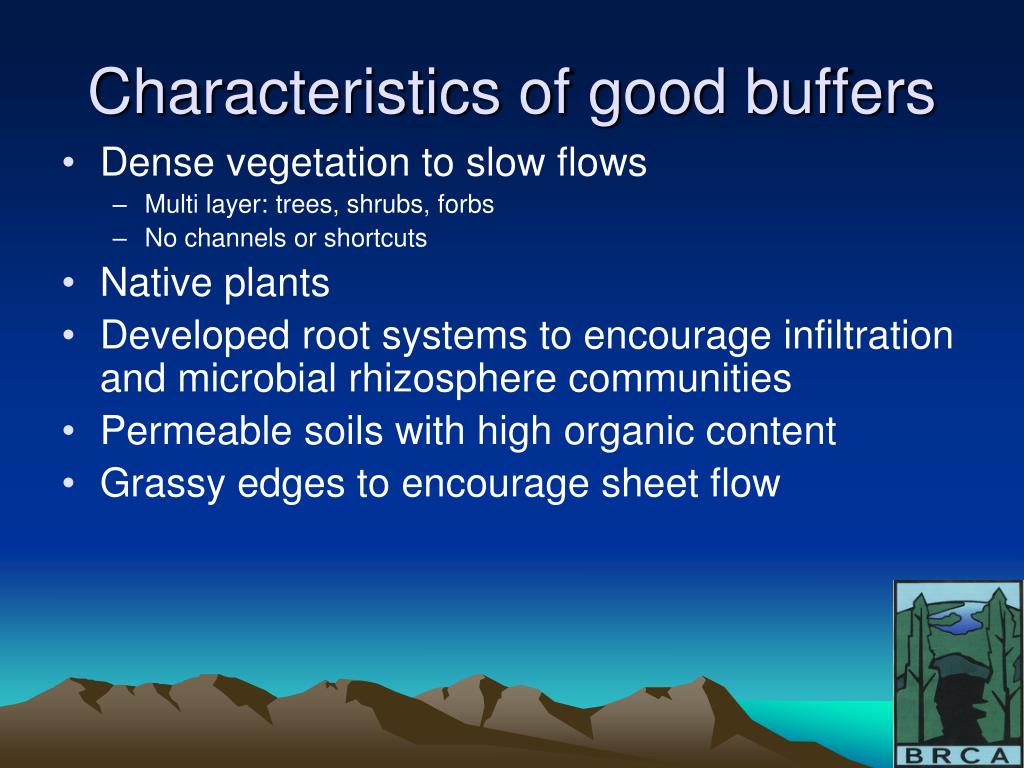 Characteristics of good buffers

• Dense vegetation to slow flows
– Multi layer: trees, shrubs, forbs
– No channels or shortcuts
• Native plants
• Developed root systems to encourage infiltration and microbial rhizosphere communities
• Permeable soils with high organic content
• Grassy edges to encourage sheet flow

BRCA